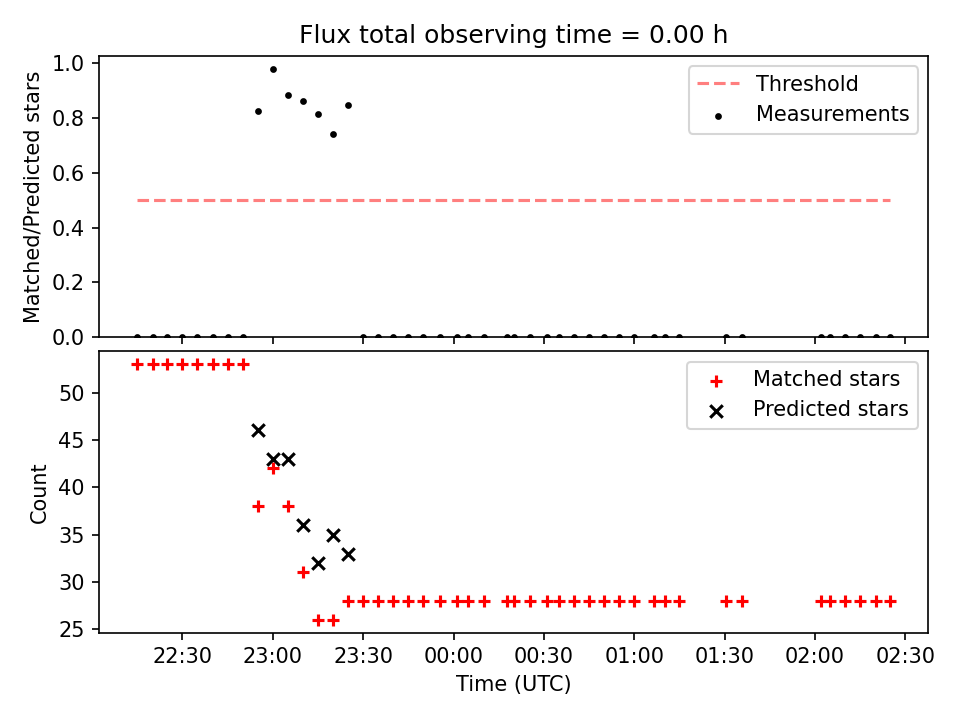 Flux total observing time = 0.00 h

Matched/Predicted stars

1.0
0.8
0.6
0.4
0.2
0.0

Threshold
Measurements

Count

50
45
40
35
30
25

Matched stars
Predicted stars

22:30
23:00
23:30
00:00
00:30
01:00
01:30
02:00
02:30

Time (UTC)